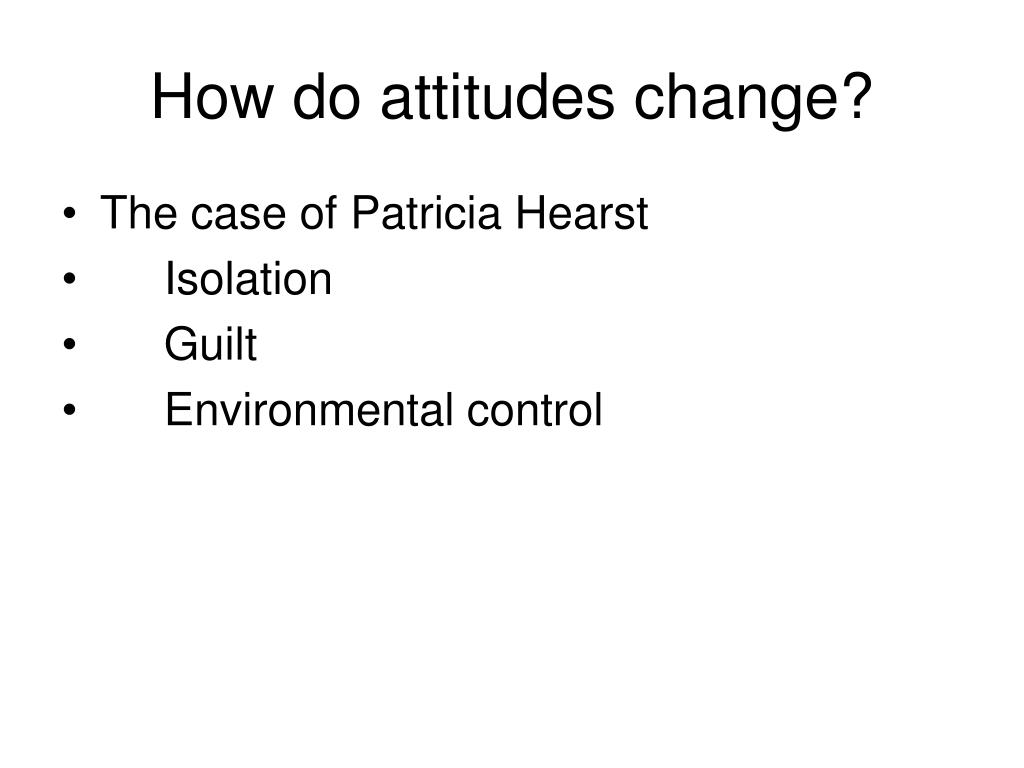 How do attitudes change?

• The case of Patricia Hearst
• Isolation
• Guilt
• Environmental control